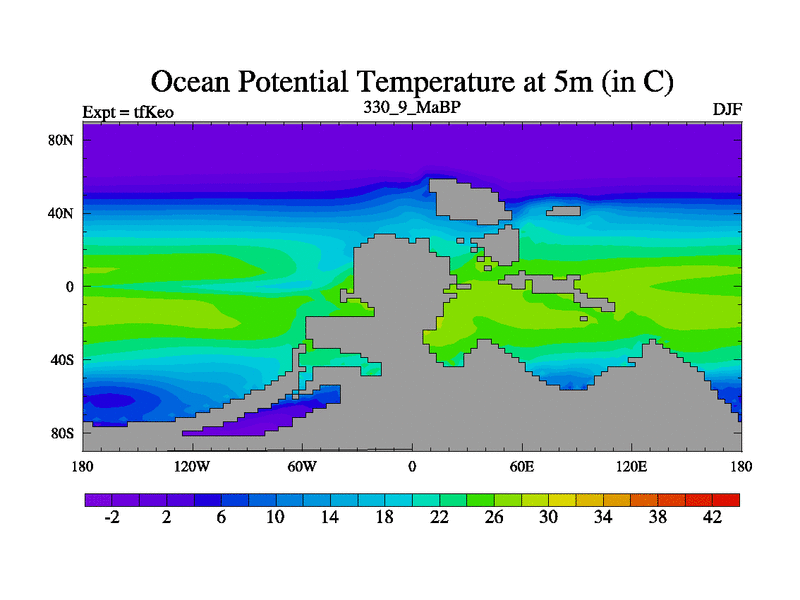 Ocean Potential Temperature at 5m (in C)

Expt = tfKeo
330_9_MaBP
DJF

80N
40N
0
40S
80S

180
120W
60W
0
60E
120E
180

-2
2
6
10
14
18
22
26
30
34
38
42